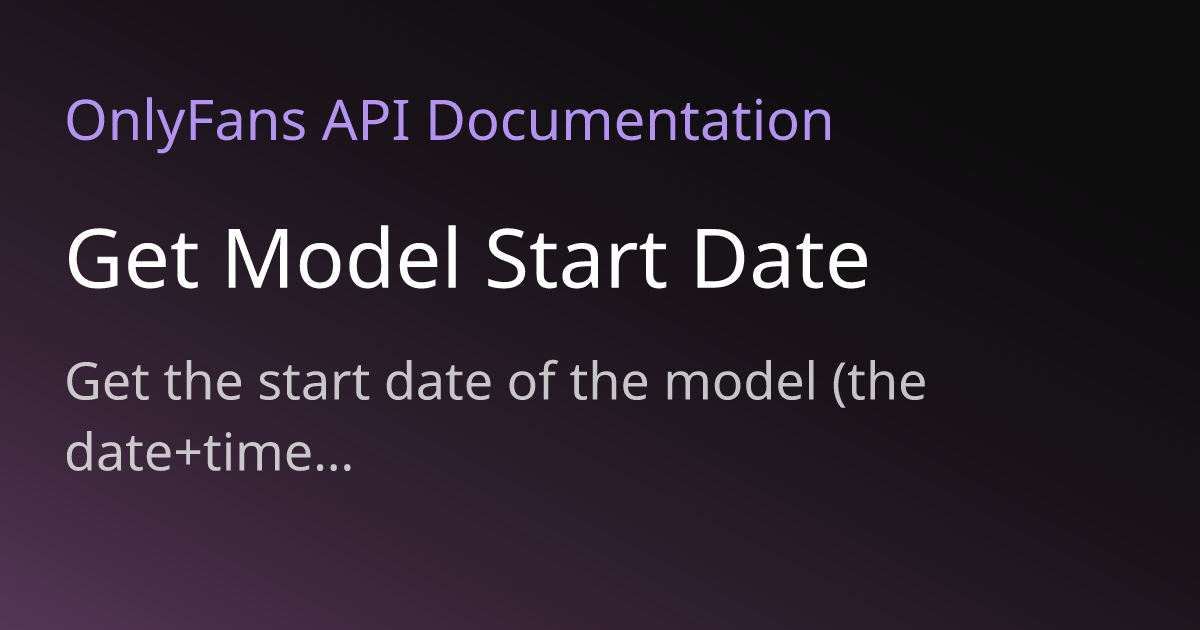 OnlyFans API Documentation

Get Model Start Date

Get the start date of the model (the date+time...